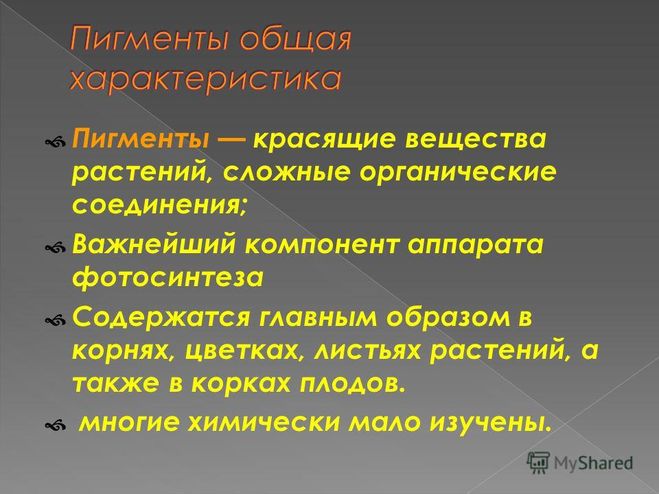 Пигменты общая характеристика

Пигменты — красящие вещества растений, сложные органические соединения;

Важнейший компонент аппарата фотосинтеза

Содержатся главным образом в корнях, цветках, листьях растений, а также в корках плодов.

многие химически мало изучены.

MyShared